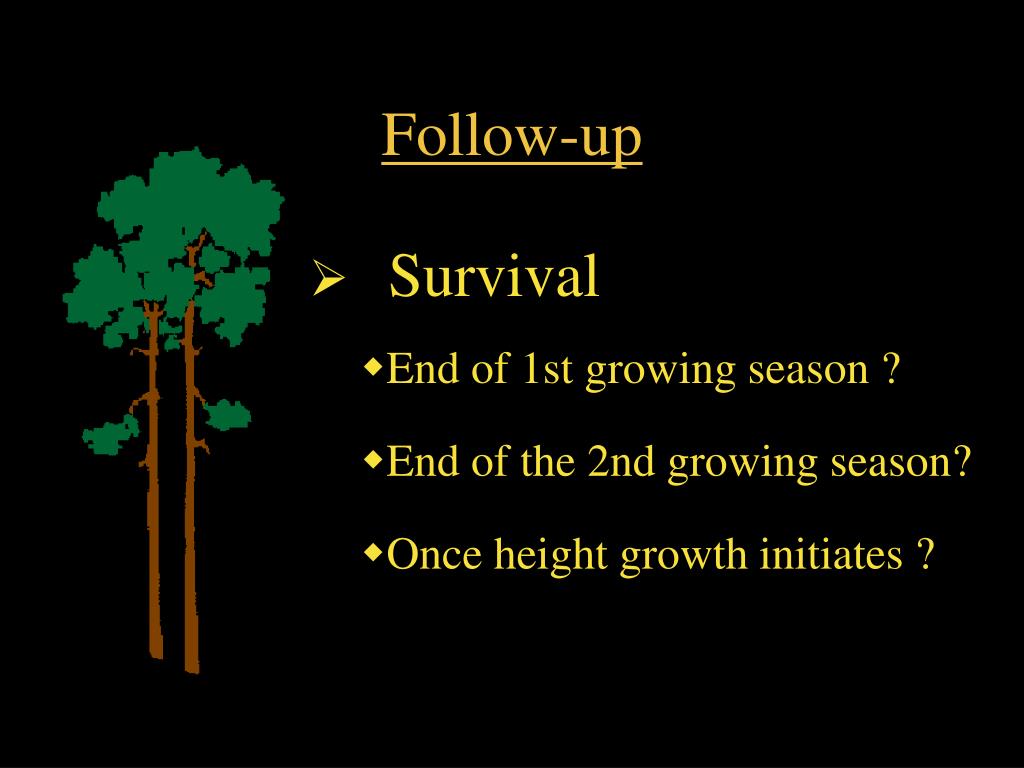 Follow-up

➢ Survival

◆End of 1st growing season ?

◆End of the 2nd growing season?

◆Once height growth initiates ?